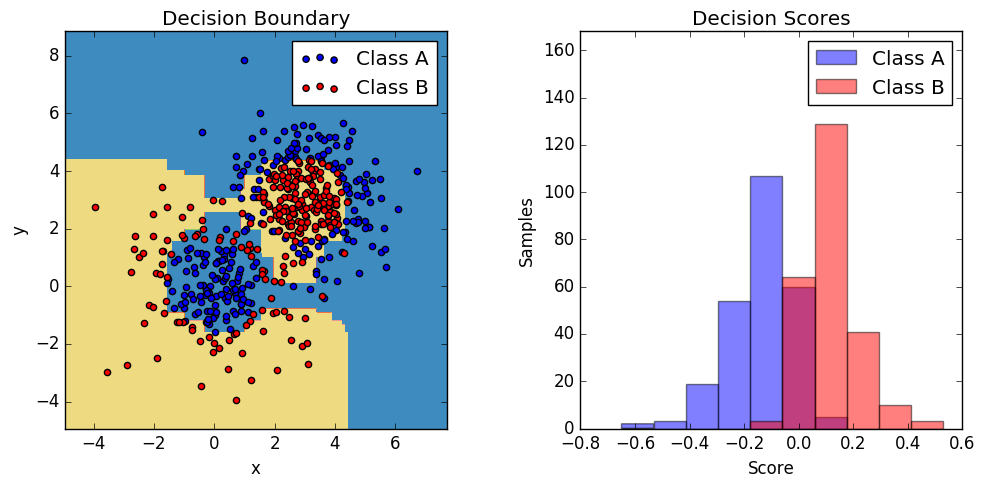 Decision Boundary

Class A
Class B

8
6
4
2
0
−2
−4

y

−4 −2 0 2 4 6

x

Decision Scores

Class A
Class B

160
140
120
100
80
60
40
20
0

Samples

−0.8 −0.6 −0.4 −0.2 0.0 0.2 0.4 0.6

Score